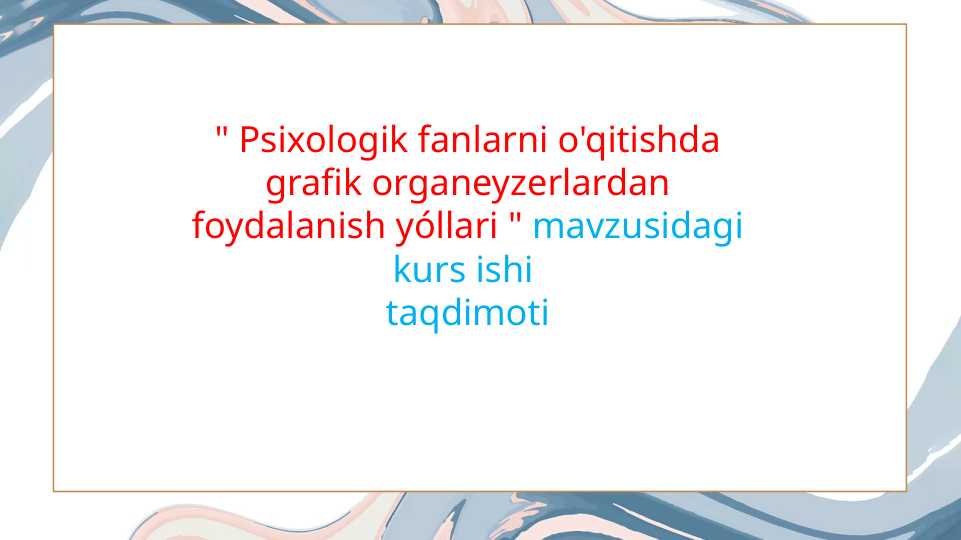 " Psixologik fanlarni o'qitishda grafik organeyzerlardan foydalanish yóllari " mavzusidagi kurs ishi taqdimoti